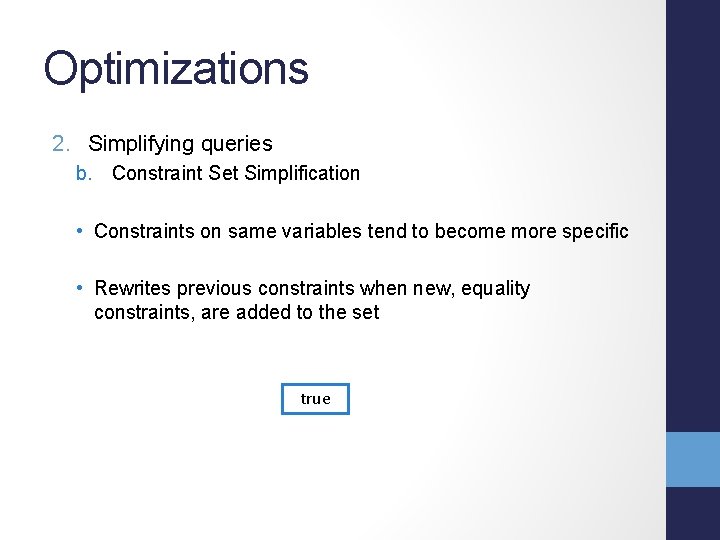 Optimizations

2. Simplifying queries
b. Constraint Set Simplification

• Constraints on same variables tend to become more specific

• Rewrites previous constraints when new, equality constraints, are added to the set

true